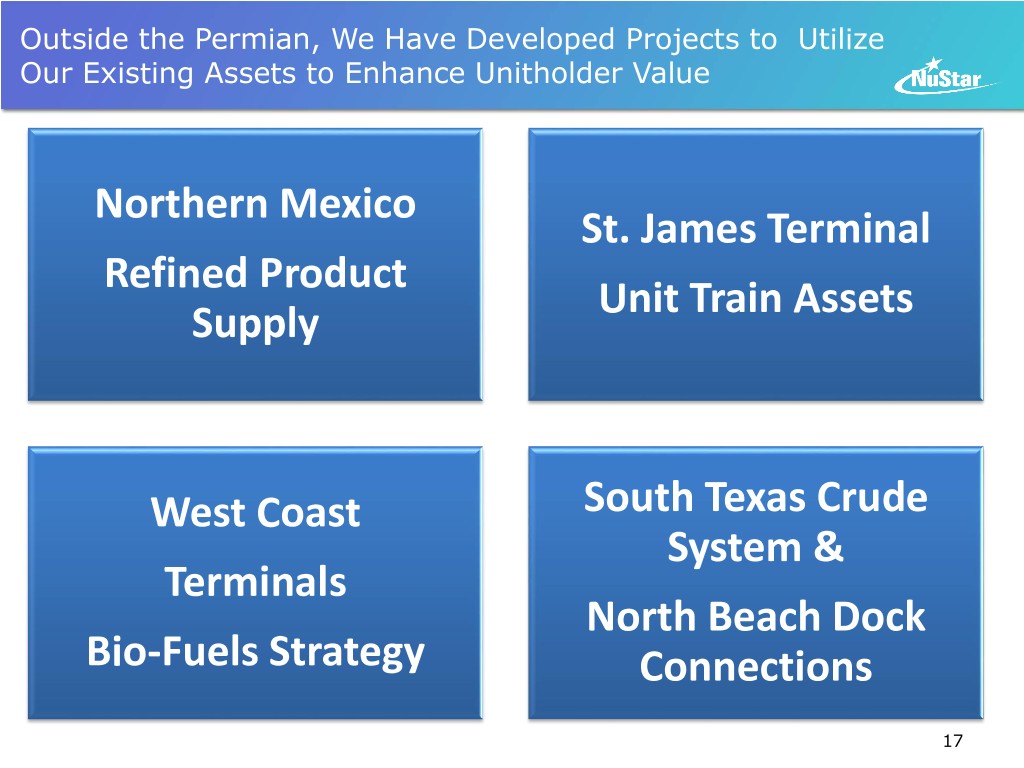 Outside the Permian, We Have Developed Projects to Utilize Our Existing Assets to Enhance Unitholder Value

NuStar

Northern Mexico

Refined Product Supply

St. James Terminal

Unit Train Assets

West Coast

Terminals

Bio-Fuels Strategy

South Texas Crude System &

North Beach Dock Connections

17